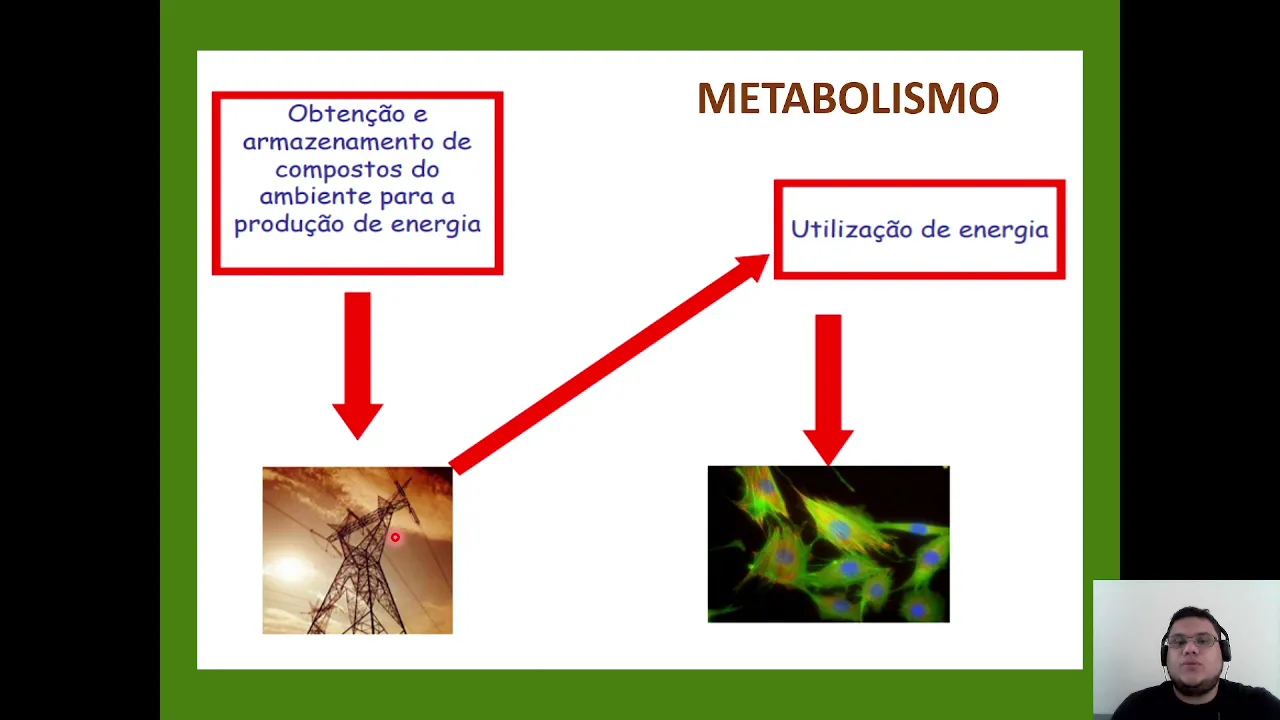 METABOLISMO

Obtenção e armazenamento de compostos do ambiente para a produção de energia

Utilização de energia